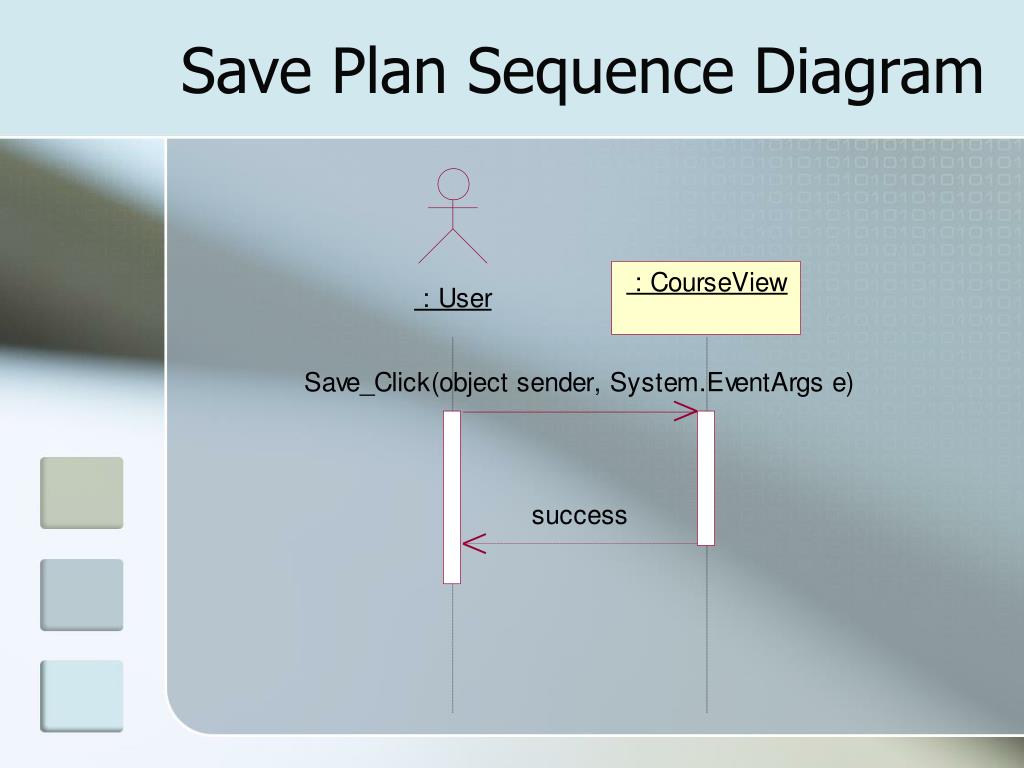 Save Plan Sequence Diagram

: User

: CourseView

Save_Click(object sender, System.EventArgs e)

success